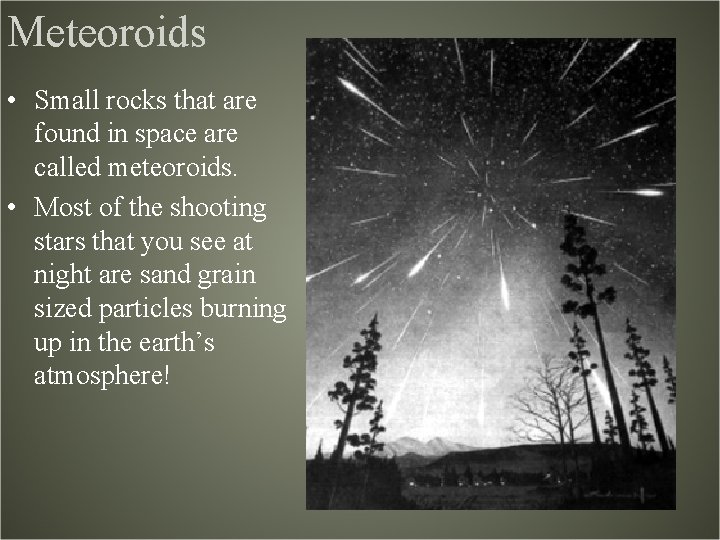 Meteoroids

• Small rocks that are found in space are called meteoroids.

• Most of the shooting stars that you see at night are sand grain sized particles burning up in the earth's atmosphere!